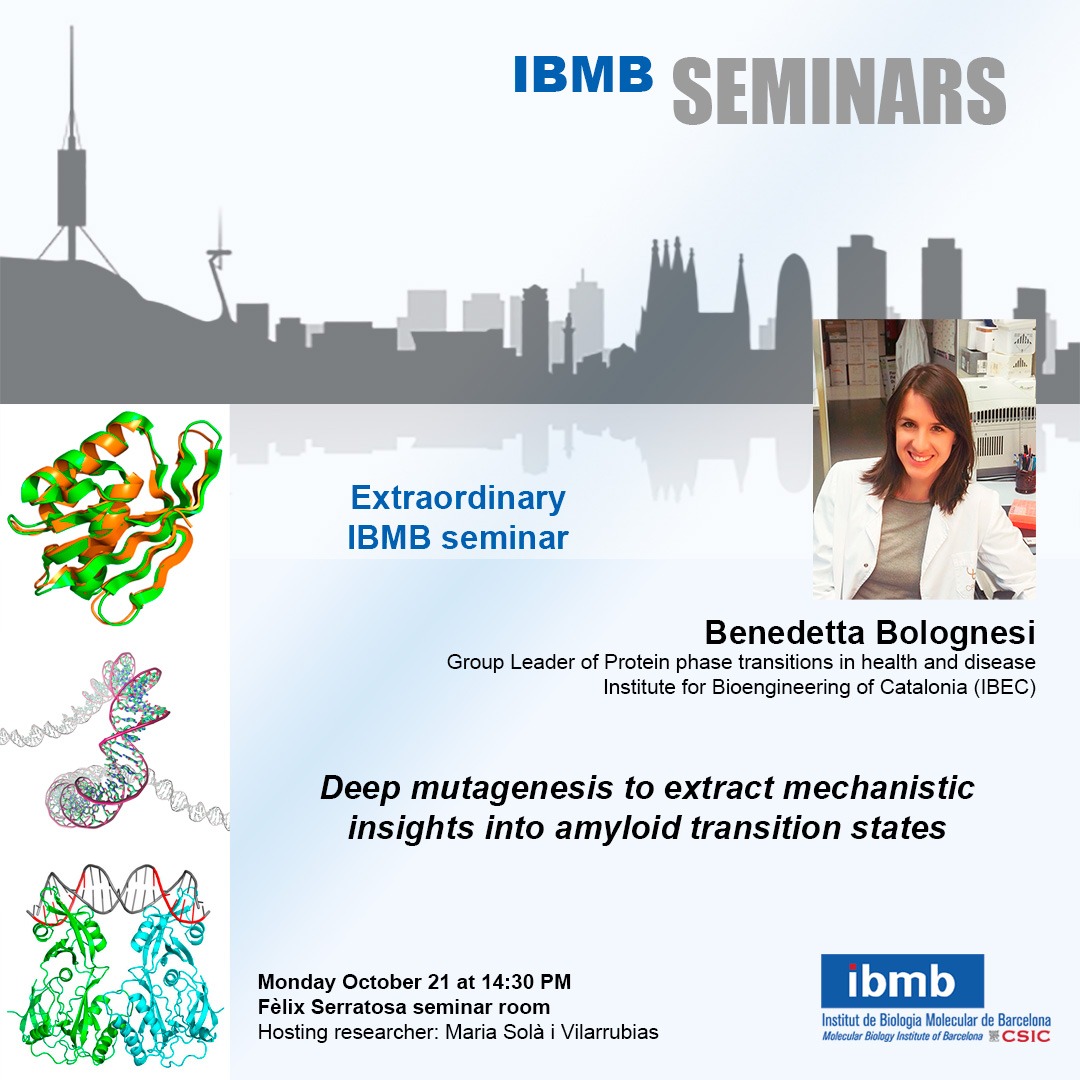 IBMB SEMINARS

Extraordinary IBMB seminar

Benedetta Bolognesi
Group Leader of Protein phase transitions in health and disease
Institute for Bioengineering of Catalonia (IBEC)

Deep mutagenesis to extract mechanistic insights into amyloid transition states

Monday October 21 at 14:30 PM
Fèlix Serratosa seminar room
Hosting researcher: Maria Solà i Vilarrubias

ibmb
Institut de Biologia Molecular de Barcelona
Molecular Biology Institute of Barcelona CSIC